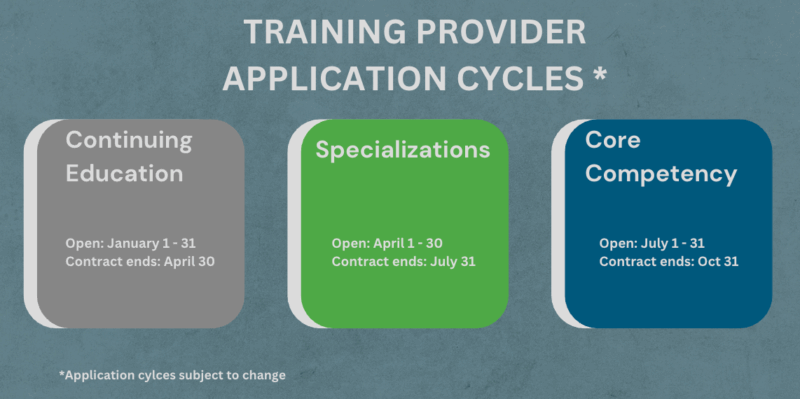 TRAINING PROVIDER APPLICATION CYCLES *

Continuing Education

Open: January 1 - 31
Contract ends: April 30

Specializations

Open: April 1 - 30
Contract ends: July 31

Core Competency

Open: July 1 - 31
Contract ends: Oct 31

*Application cylces subject to change